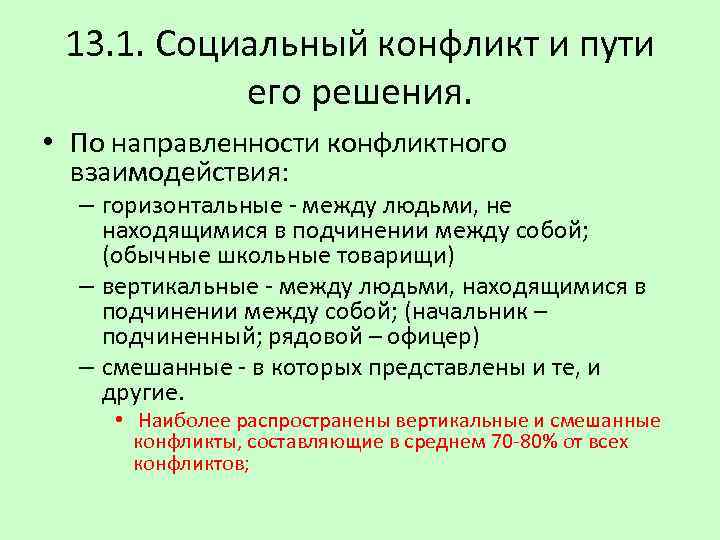 13.1. Социальный конфликт и пути его решения.

• По направленности конфликтного взаимодействия:
– горизонтальные - между людьми, не находящимися в подчинении между собой; (обычные школьные товарищи)
– вертикальные - между людьми, находящимися в подчинении между собой; (начальник – подчиненный; рядовой – офицер)
– смешанные - в которых представлены и те, и другие.
• Наиболее распространены вертикальные и смешанные конфликты, составляющие в среднем 70-80% от всех конфликтов;